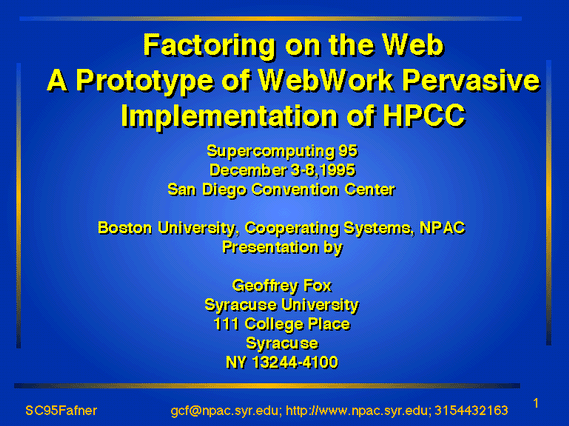 Factoring on the Web
A Prototype of WebWork Pervasive Implementation of HPCC

Supercomputing 95
December 3-8,1995
San Diego Convention Center

Boston University, Cooperating Systems, NPAC
Presentation by

Geoffrey Fox
Syracuse University
111 College Place
Syracuse
NY 13244-4100

SC95Fafner

gcf@npac.syr.edu; http://www.npac.syr.edu; 3154432163

1